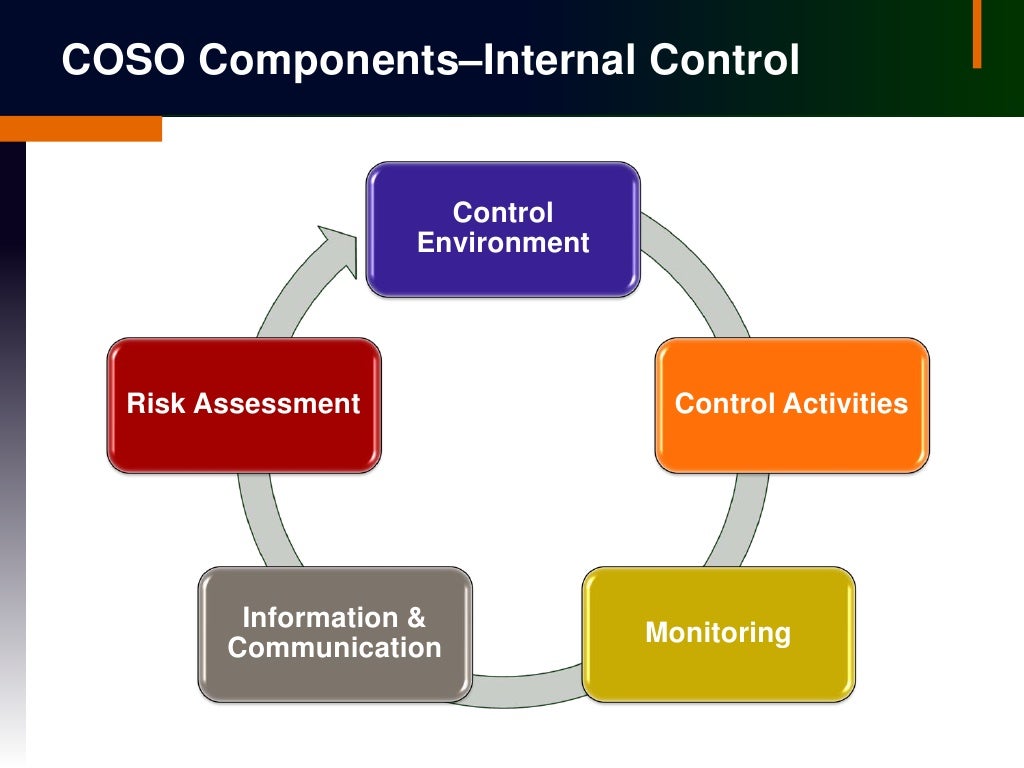 COSO Components–Internal Control

Control Environment

Control Activities

Monitoring

Information & Communication

Risk Assessment